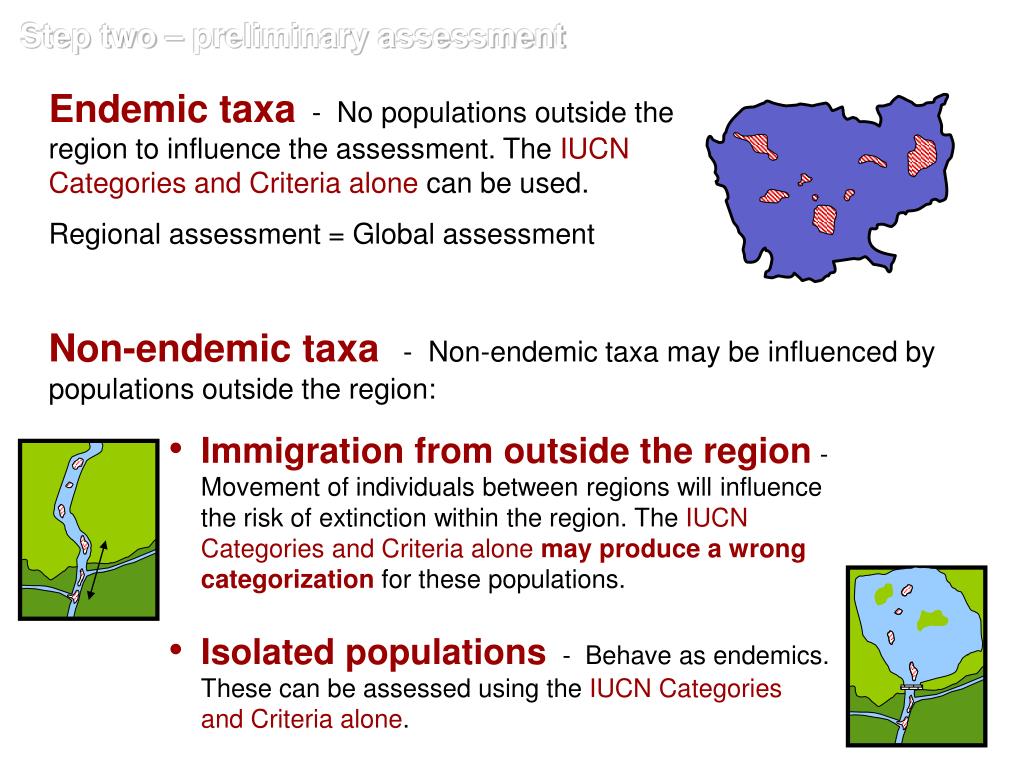 Step two – preliminary assessment

Endemic taxa - No populations outside the region to influence the assessment. The IUCN Categories and Criteria alone can be used.

Regional assessment = Global assessment

Non-endemic taxa - Non-endemic taxa may be influenced by populations outside the region:

• Immigration from outside the region - Movement of individuals between regions will influence the risk of extinction within the region. The IUCN Categories and Criteria alone may produce a wrong categorization for these populations.

• Isolated populations - Behave as endemics. These can be assessed using the IUCN Categories and Criteria alone.